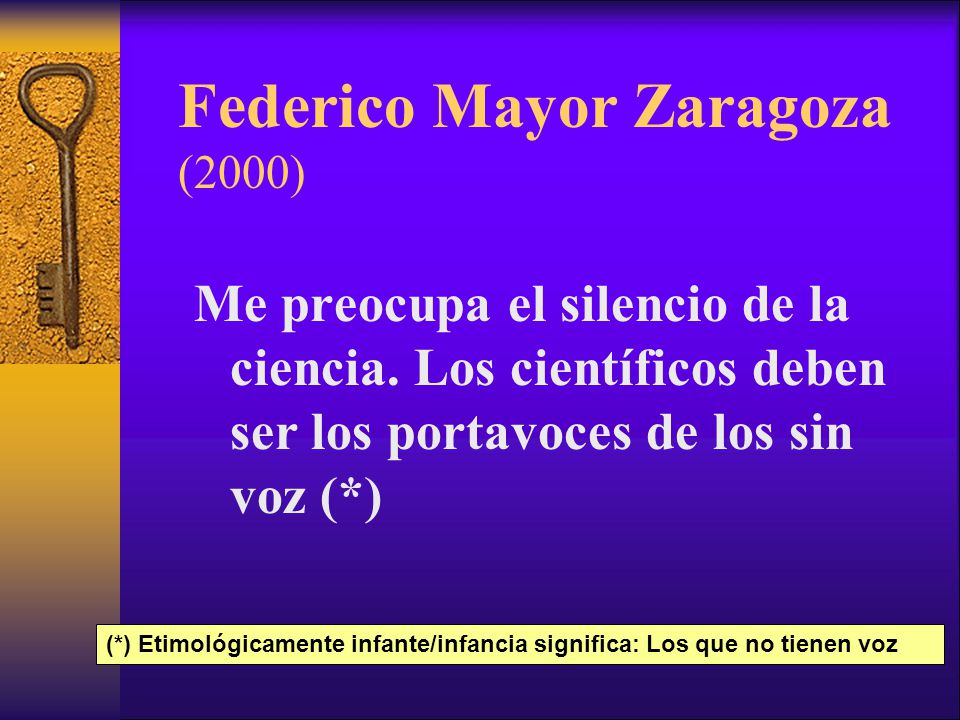 Federico Mayor Zaragoza (2000)

Me preocupa el silencio de la ciencia. Los científicos deben ser los portavoces de los sin voz (*)

(*) Etimológicamente infante/infancia significa: Los que no tienen voz